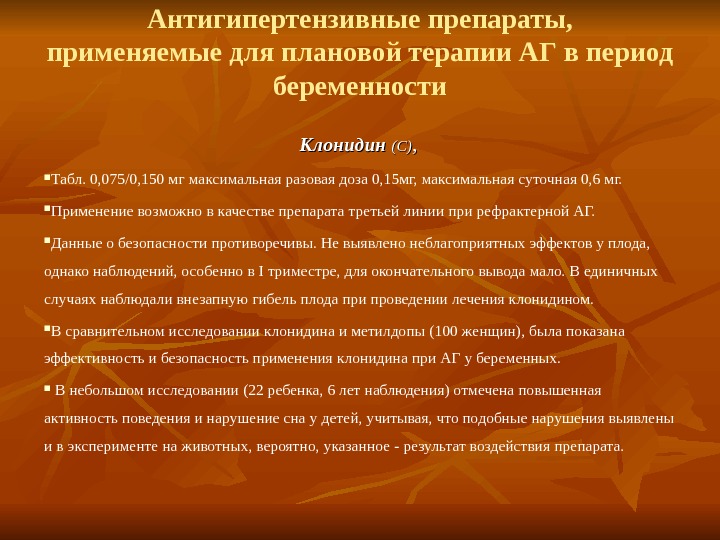 Антигипертензивные препараты, применяемые для плановой терапии АГ в период беременности

Клонидин (С),

▪Табл. 0,075/0,150 мг максимальная разовая доза 0,15мг, максимальная суточная 0,6 мг.

▪Применение возможно в качестве препарата третьей линии при рефрактерной АГ.

▪Данные о безопасности противоречивы. Не выявлено неблагоприятных эффектов у плода, однако наблюдений, особенно в I триместре, для окончательного вывода мало. В единичных случаях наблюдали внезапную гибель плода при проведении лечения клонидином.

▪В сравнительном исследовании клонидина и метилдопы (100 женщин), была показана эффективность и безопасность применения клонидина при АГ у беременных.

▪ В небольшом исследовании (22 ребенка, 6 лет наблюдения) отмечена повышенная активность поведения и нарушение сна у детей, учитывая, что подобные нарушения выявлены и в эксперименте на животных, вероятно, указанное - результат воздействия препарата.